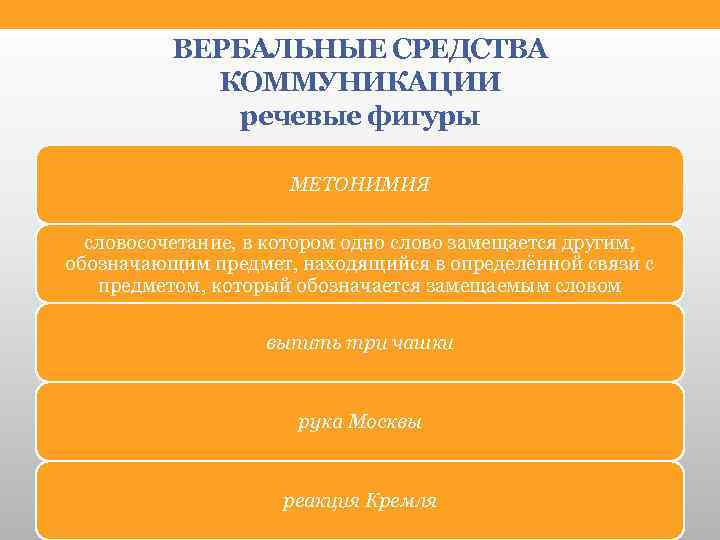 ВЕРБАЛЬНЫЕ СРЕДСТВА КОММУНИКАЦИИ
речевые фигуры

МЕТОНИМИЯ

словосочетание, в котором одно слово замещается другим, обозначающим предмет, находящийся в определённой связи с предметом, который обозначается замещаемым словом

выпить три чашки

рука Москвы

реакция Кремля